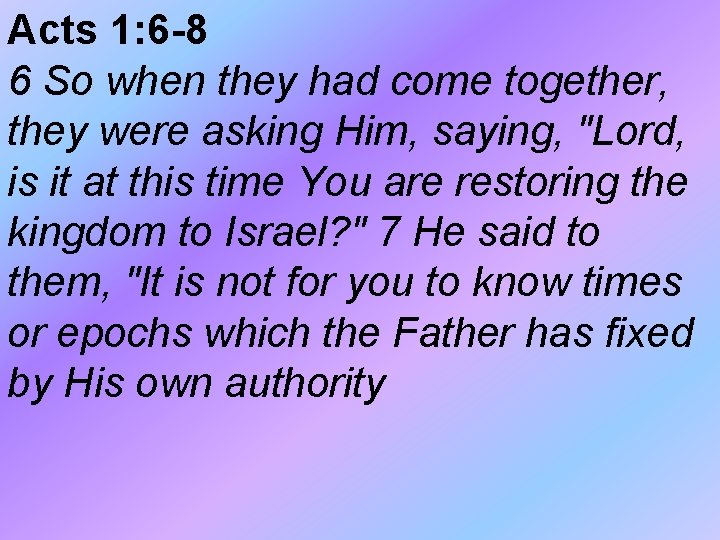 Acts 1:6-8

6 So when they had come together, they were asking Him, saying, "Lord, is it at this time You are restoring the kingdom to Israel?" 7 He said to them, "It is not for you to know times or epochs which the Father has fixed by His own authority